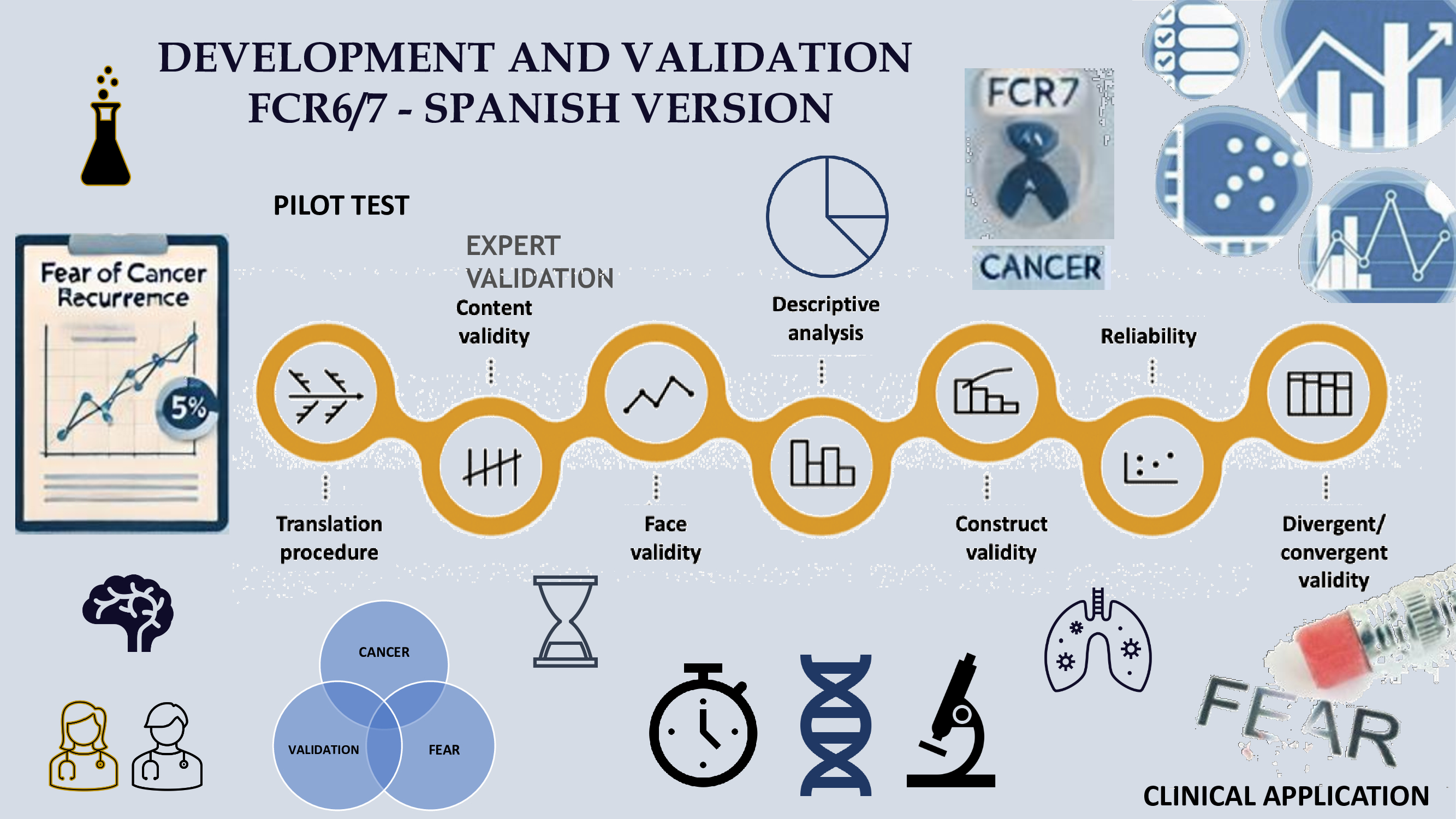 DEVELOPMENT AND VALIDATION FCR6/7 - SPANISH VERSION

FCR7

CANCER

PILOT TEST

EXPERT VALIDATION

Fear of Cancer Recurrence

5%

Content validity

Descriptive analysis

Reliability

Translation procedure

Face validity

Construct validity

Divergent/ convergent validity

CANCER

VALIDATION

FEAR

FEAR

CLINICAL APPLICATION